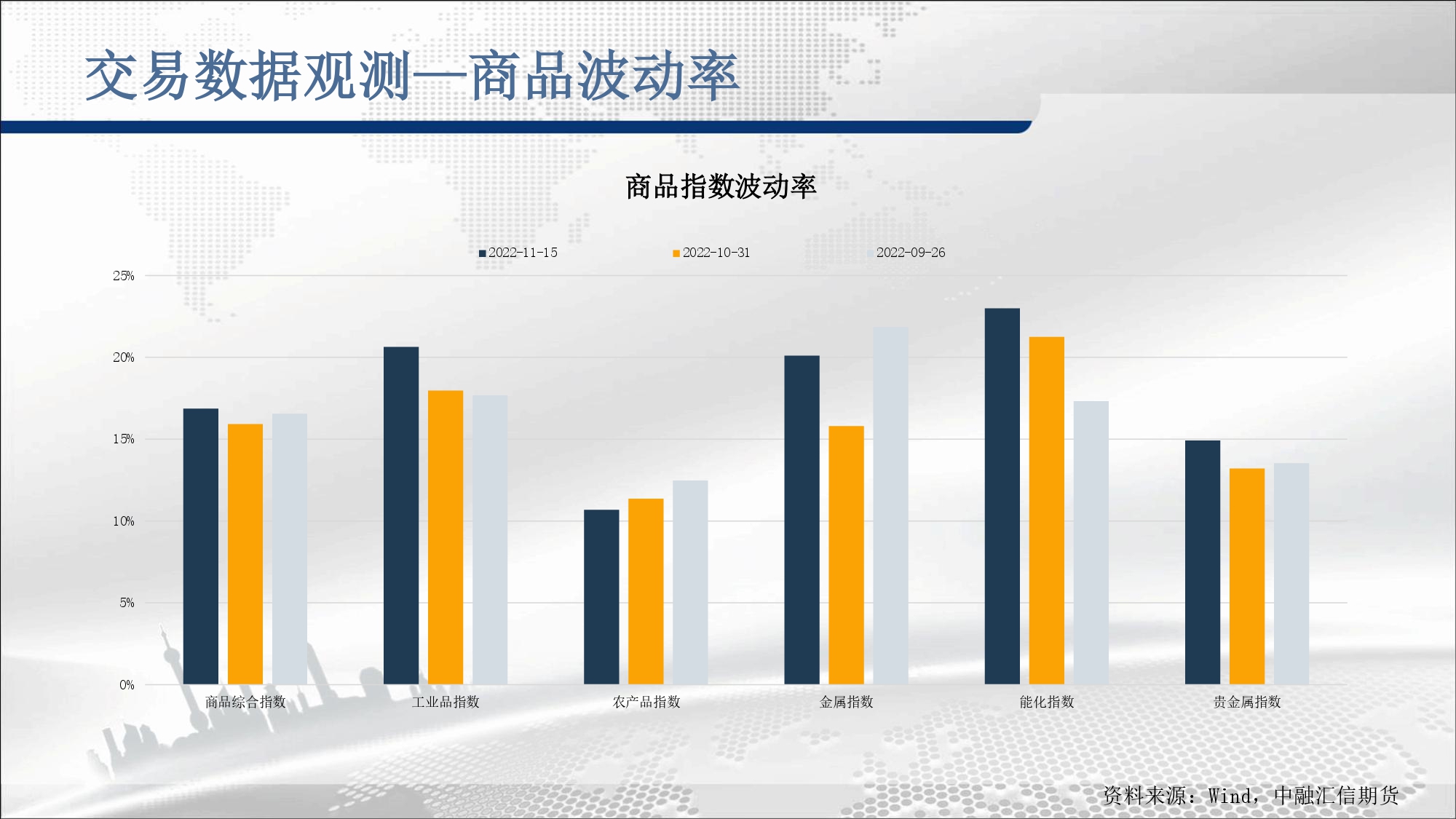 交易数据观测—商品波动率

商品指数波动率

2022-11-15 2022-10-31 2022-09-26

25%
20%
15%
10%
5%
0%

商品综合指数 工业品指数 农产品指数 金属指数 能化指数 贵金属指数

资料来源：Wind，中融汇信期货